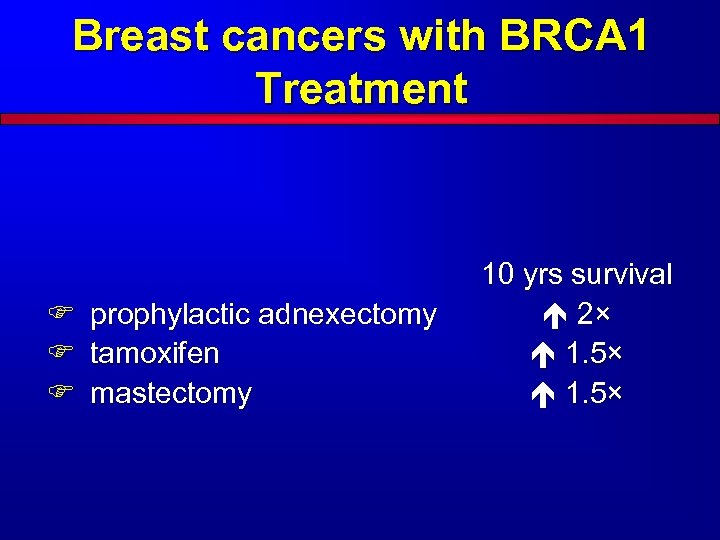 Breast cancers with BRCA1
Treatment

| | 10 yrs survival |
|---|---|
| ☞ prophylactic adnexectomy | ↑ 2× |
| ☞ tamoxifen | ↑ 1.5× |
| ☞ mastectomy | ↑ 1.5× |